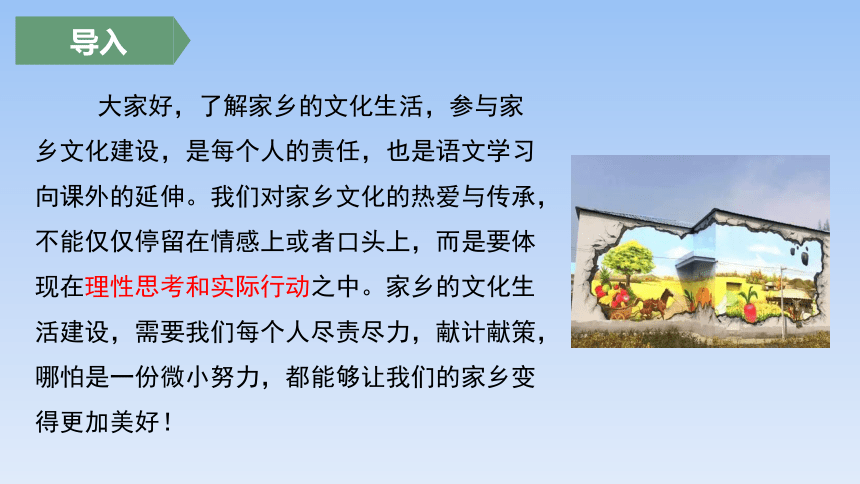 导入

大家好，了解家乡的文化生活，参与家乡文化建设，是每个人的责任，也是语文学习向课外的延伸。我们对家乡文化的热爱与传承，不能仅仅停留在情感上或者口头上，而是要体现在理性思考和实际行动之中。家乡的文化生活建设，需要我们每个人尽责尽力，献计献策，哪怕是一份微小努力，都能够让我们的家乡变得更加美好！